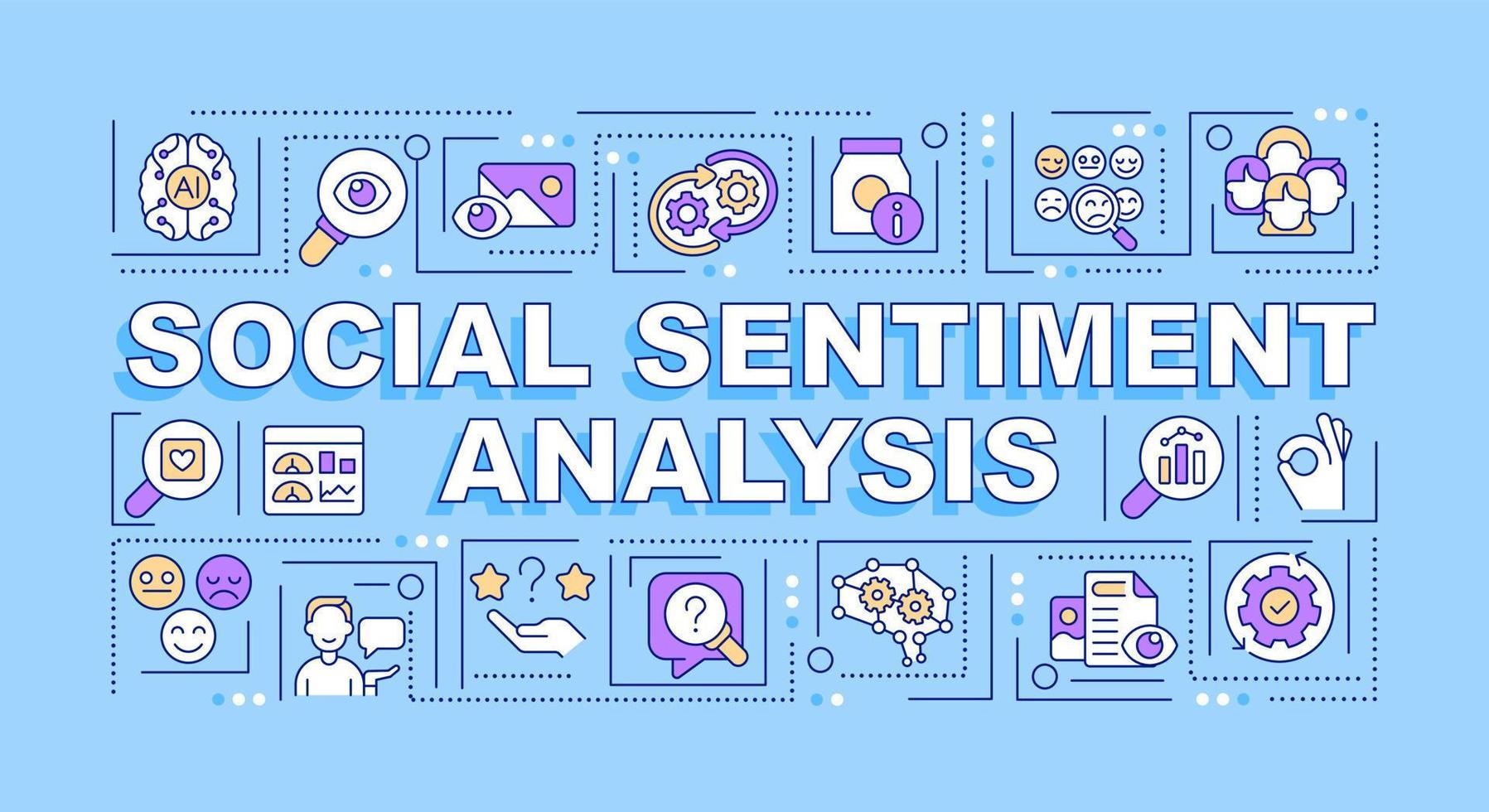 AI

SOCIAL SENTIMENT ANALYSIS